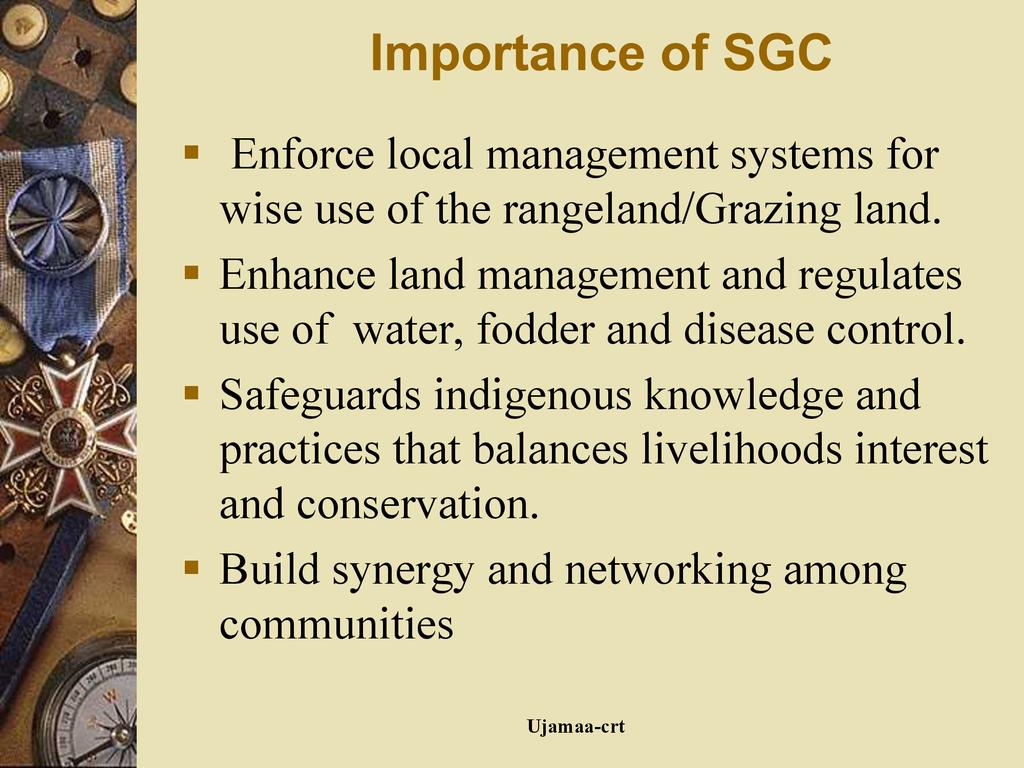 Importance of SGC

▪ Enforce local management systems for wise use of the rangeland/Grazing land.

▪ Enhance land management and regulates use of water, fodder and disease control.

▪ Safeguards indigenous knowledge and practices that balances livelihoods interest and conservation.

▪ Build synergy and networking among communities

Ujamaa-crt